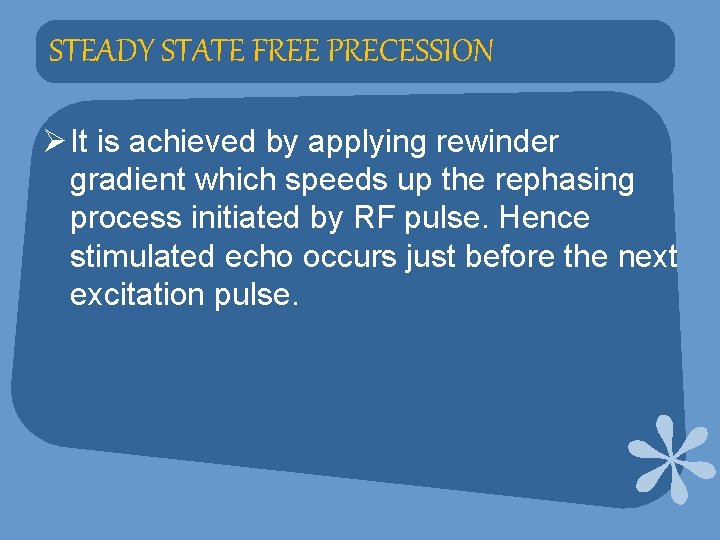 STEADY STATE FREE PRECESSION

➢ It is achieved by applying rewinder gradient which speeds up the rephasing process initiated by RF pulse. Hence stimulated echo occurs just before the next excitation pulse.